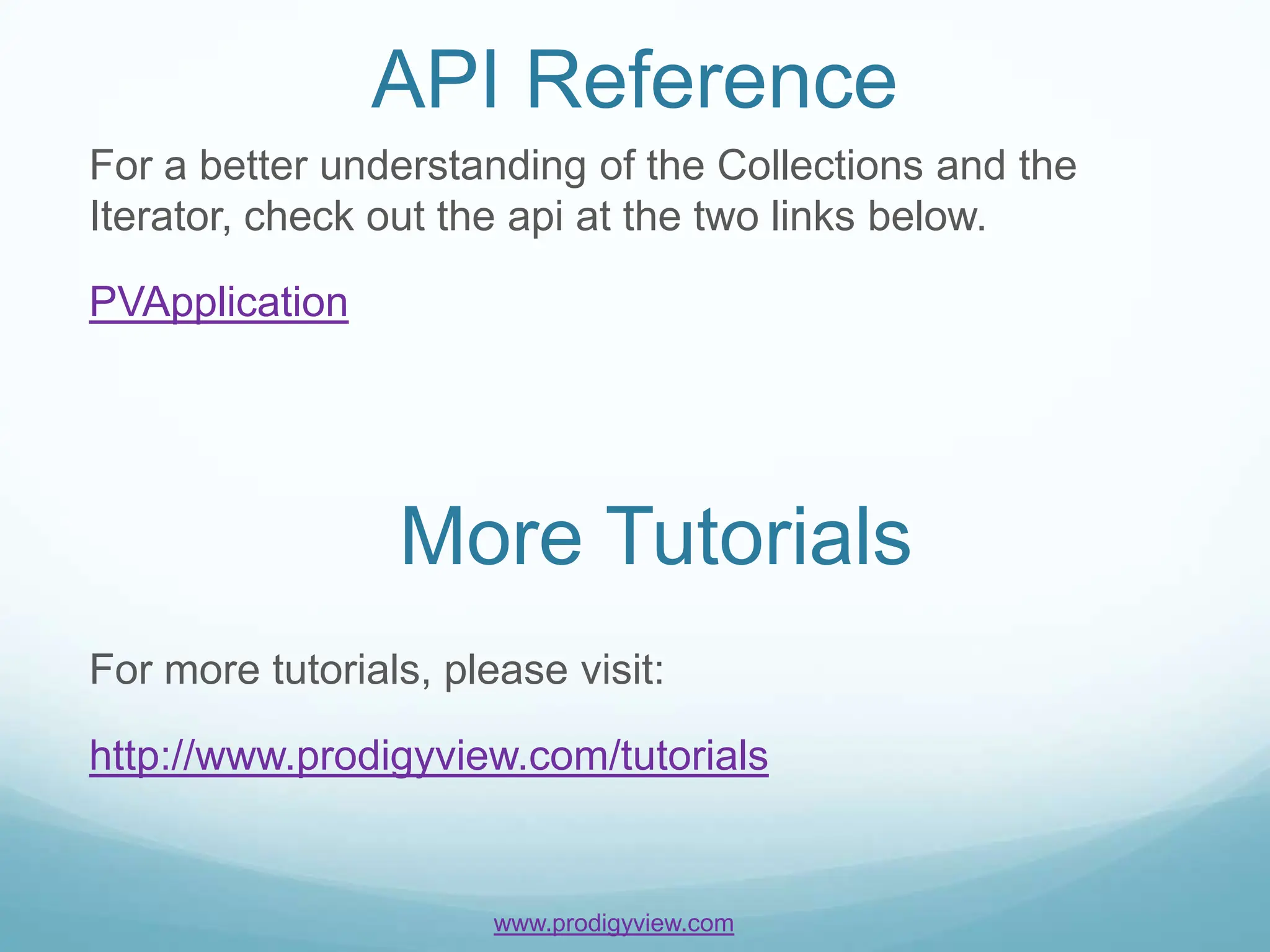 API Reference

For a better understanding of the Collections and the Iterator, check out the api at the two links below.

PVApplication

More Tutorials

For more tutorials, please visit:

http://www.prodigyview.com/tutorials

www.prodigyview.com